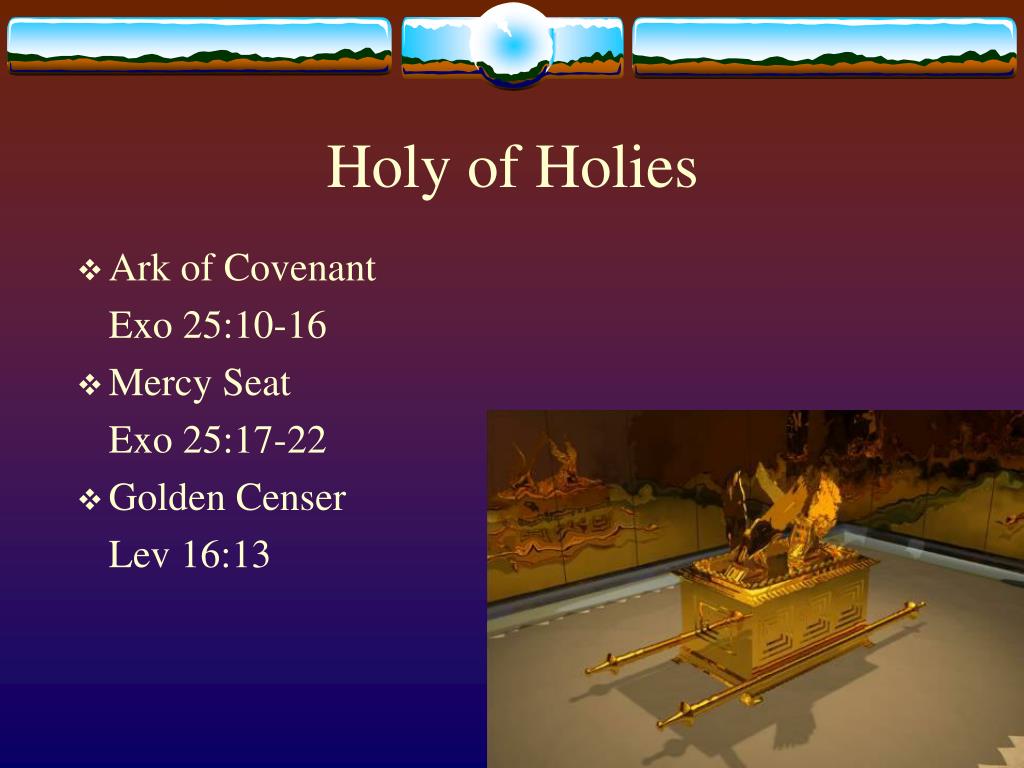 Holy of Holies

❖ Ark of Covenant
Exo 25:10-16
❖ Mercy Seat
Exo 25:17-22
❖ Golden Censer
Lev 16:13